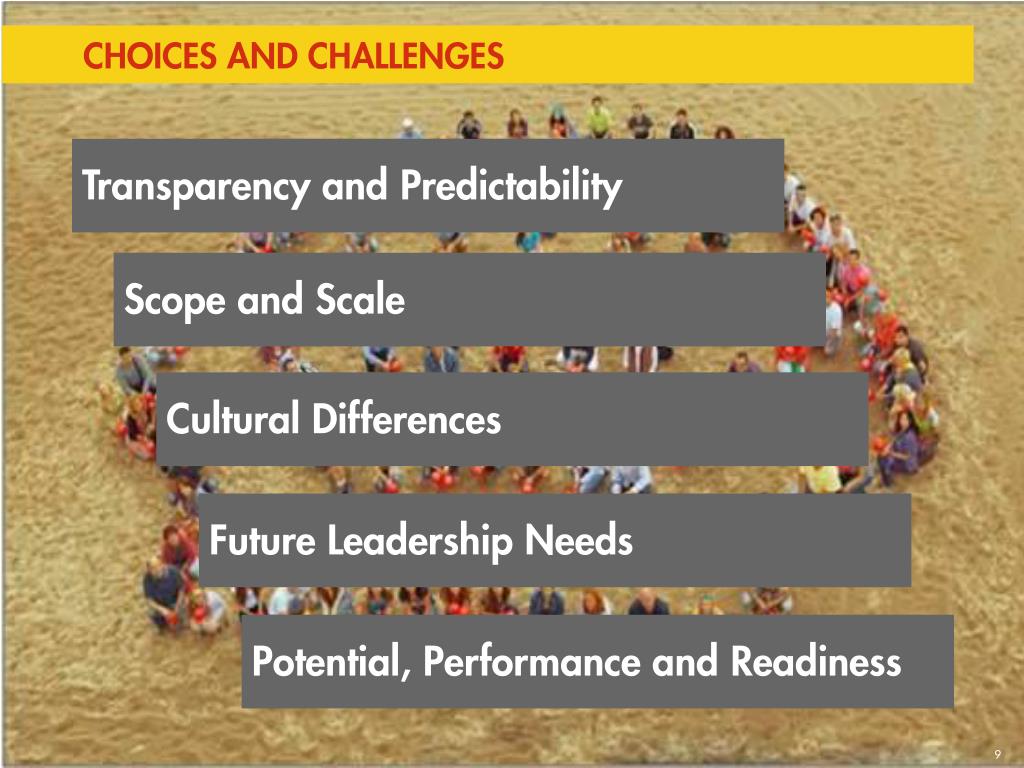 CHOICES AND CHALLENGES

Transparency and Predictability

Scope and Scale

Cultural Differences

Future Leadership Needs

Potential, Performance and Readiness

9